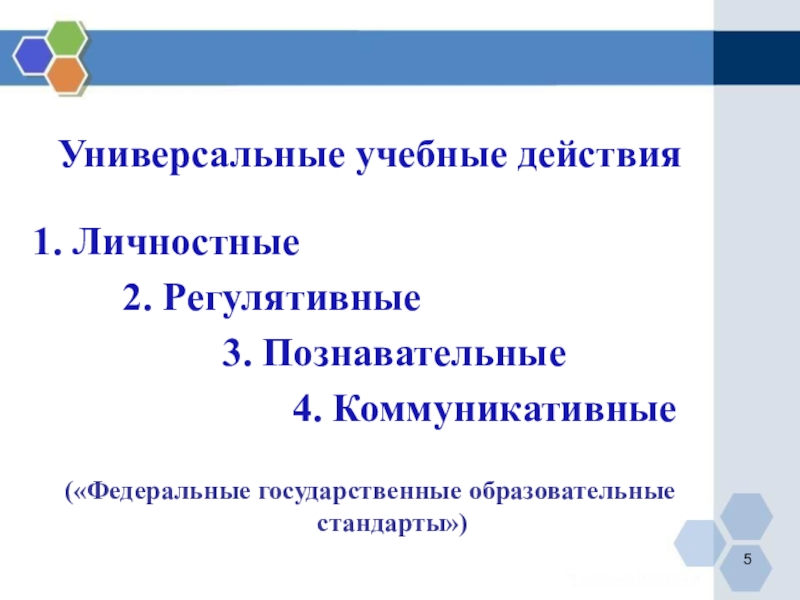 Универсальные учебные действия

1. Личностные

2. Регулятивные

3. Познавательные

4. Коммуникативные

(«Федеральные государственные образовательные стандарты»)

5